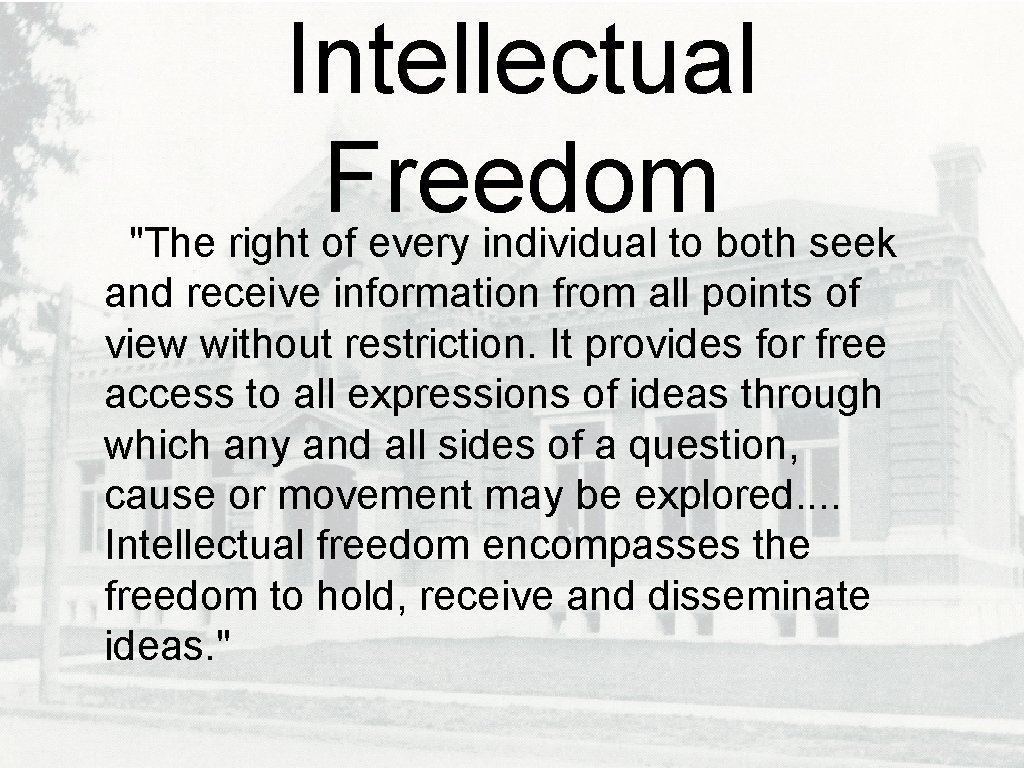 Intellectual Freedom

"The right of every individual to both seek and receive information from all points of view without restriction. It provides for free access to all expressions of ideas through which any and all sides of a question, cause or movement may be explored.... Intellectual freedom encompasses the freedom to hold, receive and disseminate ideas."